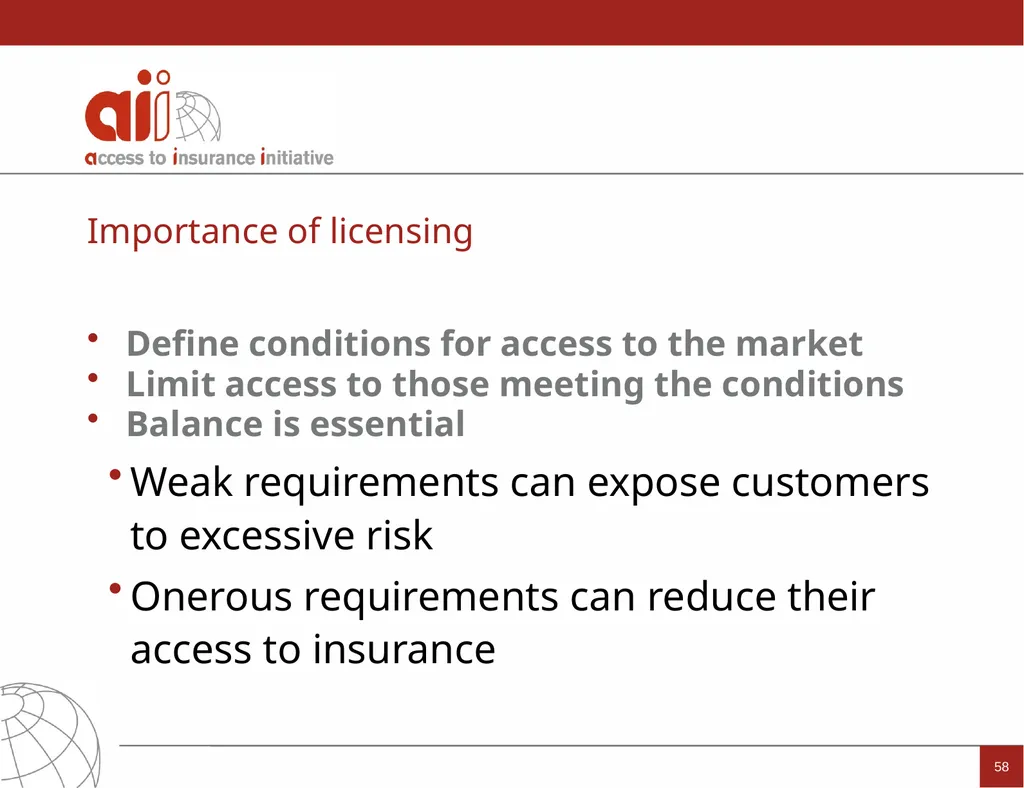 aii
access to insurance initiative

Importance of licensing

• Define conditions for access to the market
• Limit access to those meeting the conditions
• Balance is essential
• Weak requirements can expose customers to excessive risk
• Onerous requirements can reduce their access to insurance

58